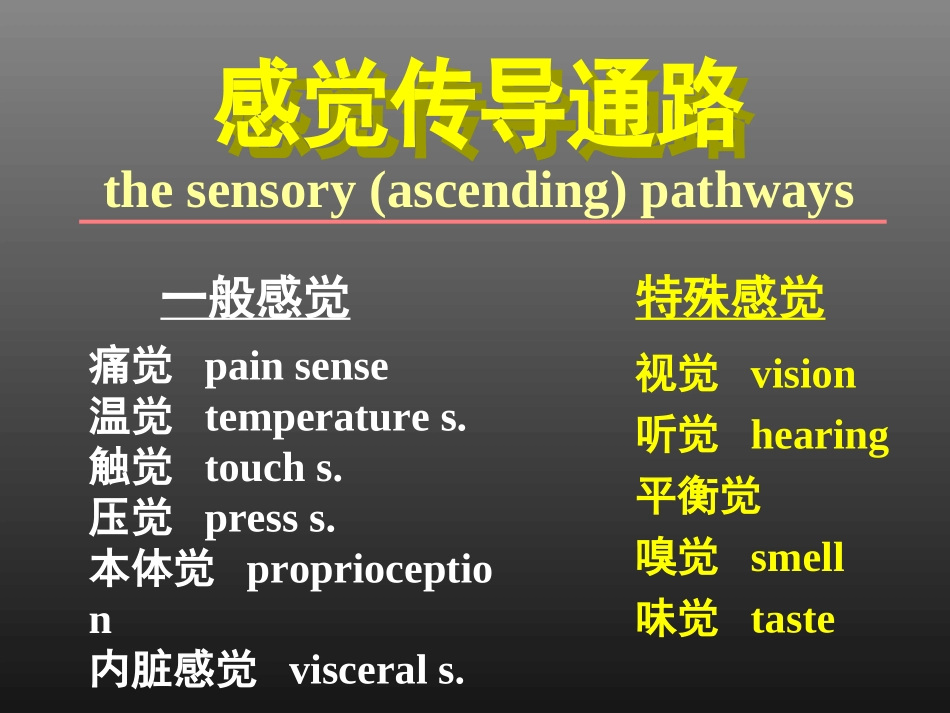 感觉传导通路
the sensory (ascending) pathways

一般感觉

痛觉 pain sense
温觉 temperature s.
触觉 touch s.
压觉 press s.
本体觉 proprioception
内脏感觉 visceral s.

特殊感觉

视觉 vision
听觉 hearing
平衡觉
嗅觉 smell
味觉 taste